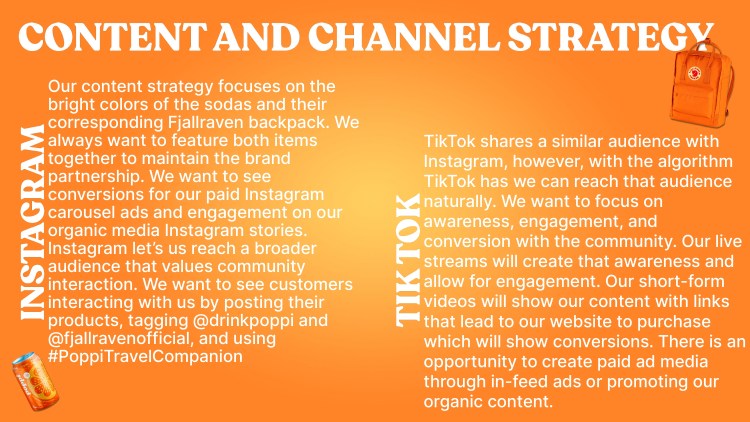 CONTENT AND CHANNEL STRATEGY

INSTAGRAM

Our content strategy focuses on the bright colors of the sodas and their corresponding Fjallraven backpack. We always want to feature both items together to maintain the brand partnership. We want to see conversions for our paid Instagram carousel ads and engagement on our organic media Instagram stories. Instagram let's us reach a broader audience that values community interaction. We want to see customers interacting with us by posting their products, tagging @drinkpoppi and @fjallravenofficial, and using #PoppiTravelCompanion

TIK TOK

TikTok shares a similar audience with Instagram, however, with the algorithm TikTok has we can reach that audience naturally. We want to focus on awareness, engagement, and conversion with the community. Our live streams will create that awareness and allow for engagement. Our short-form videos will show our content with links that lead to our website to purchase which will show conversions. There is an opportunity to create paid ad media through in-feed ads or promoting our organic content.